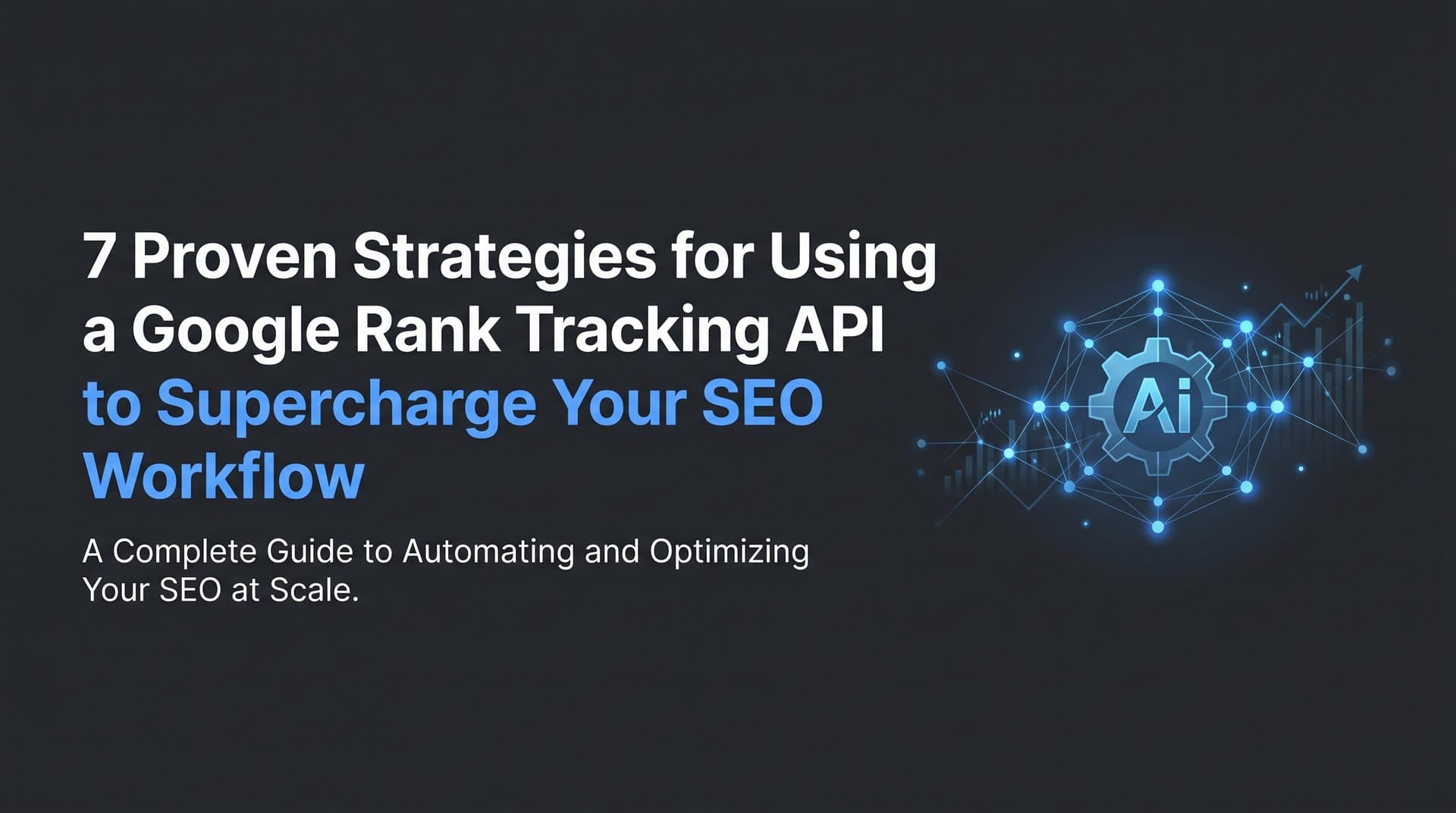 7 Proven Strategies for Using a Google Rank Tracking API to Supercharge Your SEO Workflow

A Complete Guide to Automating and Optimizing Your SEO at Scale.

Ai